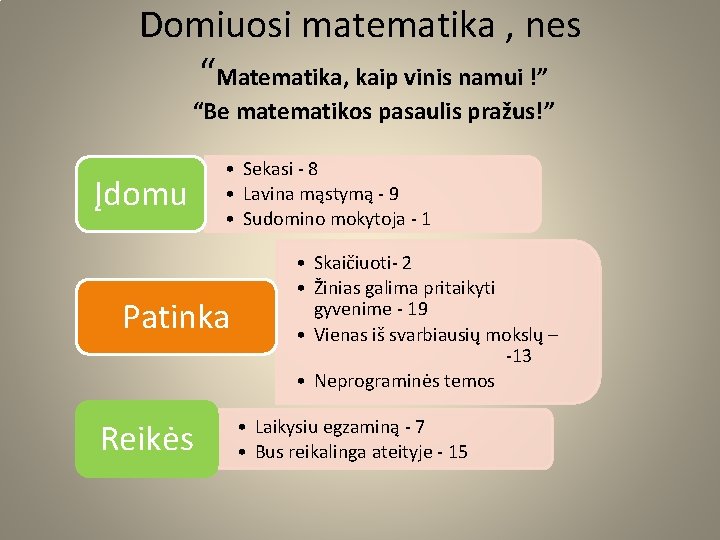 Domiuosi matematika , nes

“Matematika, kaip vinis namui !”
“Be matematikos pasaulis pražus!”

Įdomu

• Sekasi - 8
• Lavina mąstymą - 9
• Sudomino mokytoja - 1

Patinka

• Skaičiuoti- 2
• Žinias galima pritaikyti gyvenime - 19
• Vienas iš svarbiausių mokslų – -13
• Neprograminės temos

Reikės

• Laikysiu egzaminą - 7
• Bus reikalinga ateityje - 15